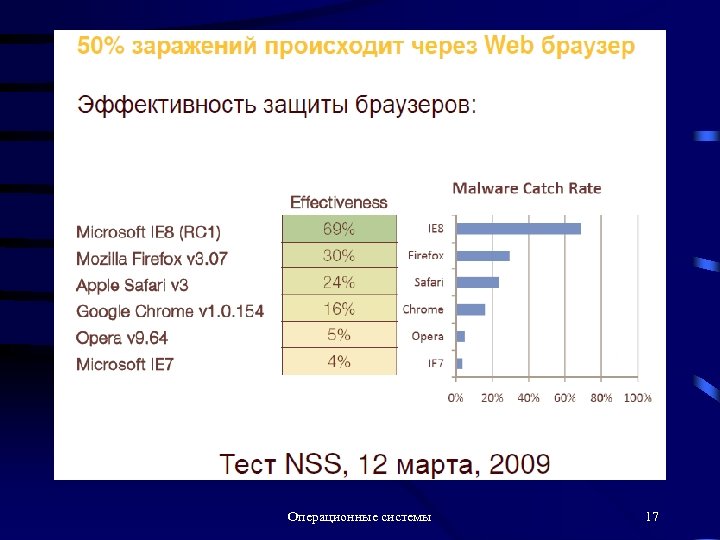 50% заражений происходит через Web браузер

Эффективность защиты браузеров:

| | Effectiveness |
|---|---|
| Microsoft IE8 (RC1) | 69% |
| Mozilla Firefox v3.07 | 30% |
| Apple Safari v3 | 24% |
| Google Chrome v1.0.154 | 16% |
| Opera v9.64 | 5% |
| Microsoft IE7 | 4% |

Malware Catch Rate

IE8
Firefox
Safari
Chrome
Opera
IE7

0% 20% 40% 60% 80% 100%

Тест NSS, 12 марта, 2009

Операционные системы

17